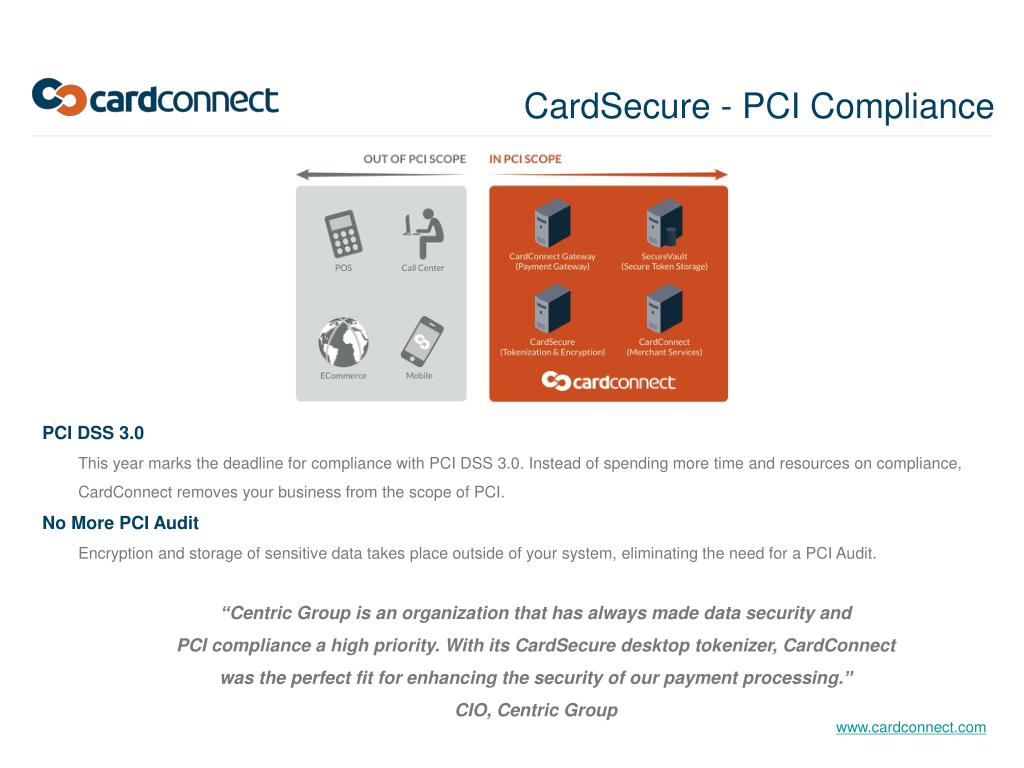 cardconnect

CardSecure - PCI Compliance

OUT OF PCI SCOPE

IN PCI SCOPE

POS

Call Center

ECommerce

Mobile

CardConnect Gateway
(Payment Gateway)

SecureVault
(Secure Token Storage)

CardSecure
(Tokenization & Encryption)

CardConnect
(Merchant Services)

cardconnect

PCI DSS 3.0

This year marks the deadline for compliance with PCI DSS 3.0. Instead of spending more time and resources on compliance, CardConnect removes your business from the scope of PCI.

No More PCI Audit

Encryption and storage of sensitive data takes place outside of your system, eliminating the need for a PCI Audit.

“Centric Group is an organization that has always made data security and PCI compliance a high priority. With its CardSecure desktop tokenizer, CardConnect was the perfect fit for enhancing the security of our payment processing.”

CIO, Centric Group

www.cardconnect.com